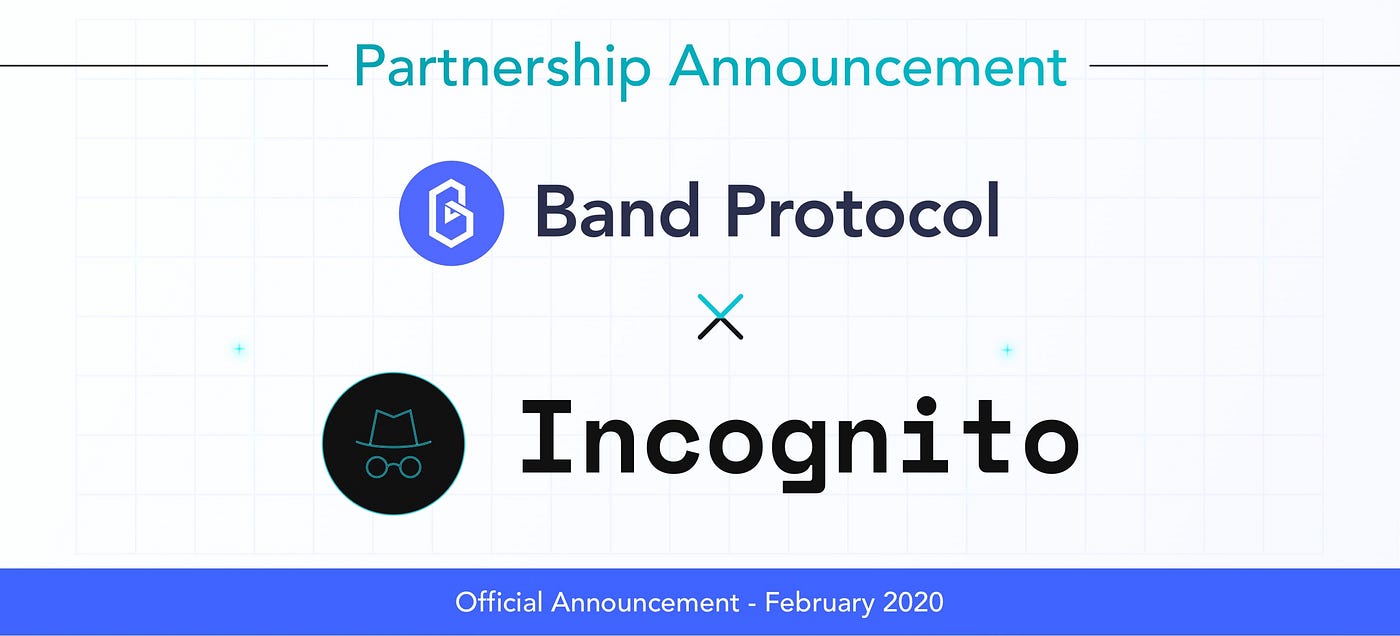 Partnership Announcement

Band Protocol

Incognito

Official Announcement - February 2020